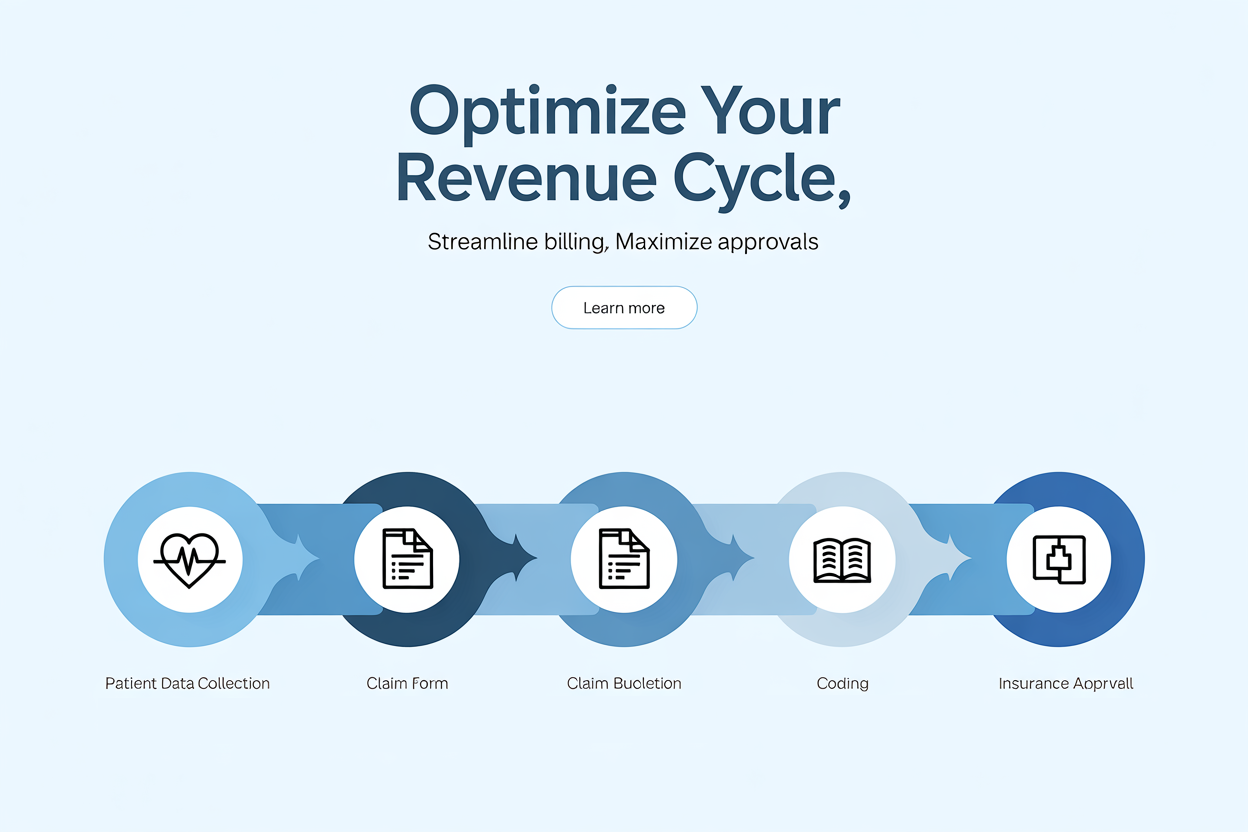 Optimize Your Revenue Cycle,

Streamline billing, Maximize approvals

Learn more

Patient Data Collection

Claim Form

Claim Bucletion

Coding

Insurance Aoprvall